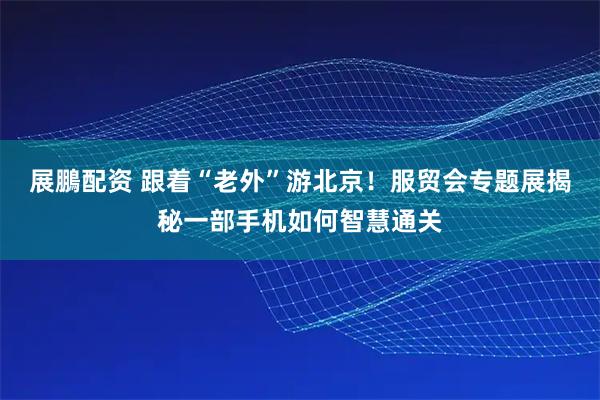 展鹏配资 跟着“老外”游北京！服贸会专题展揭秘一部手机如何智慧通关